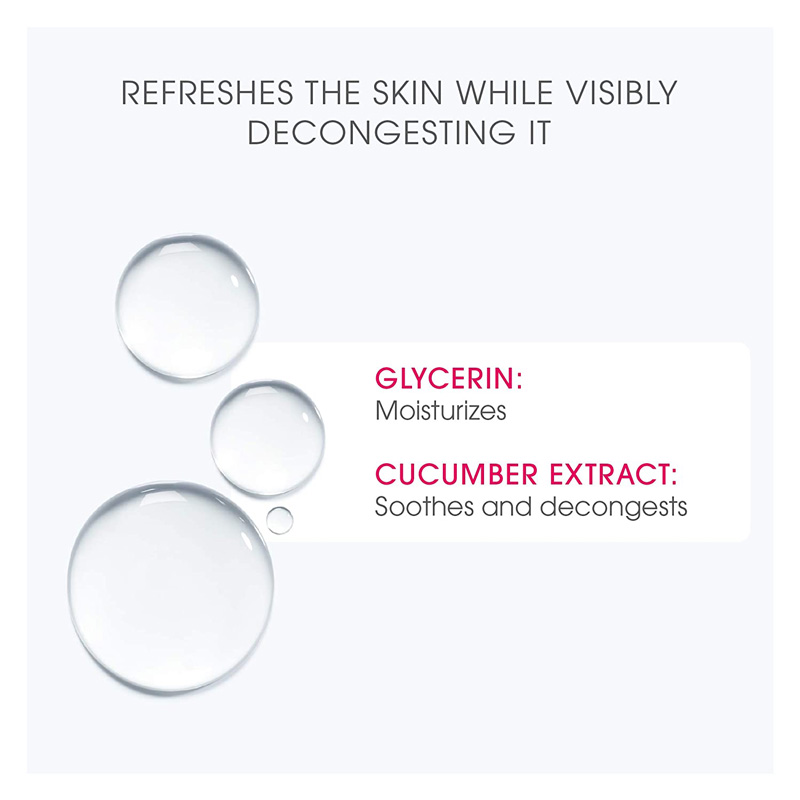 REFRESHES THE SKIN WHILE VISIBLY DECONGESTING IT

GLYCERIN:
Moisturizes

CUCUMBER EXTRACT:
Soothes and decongests